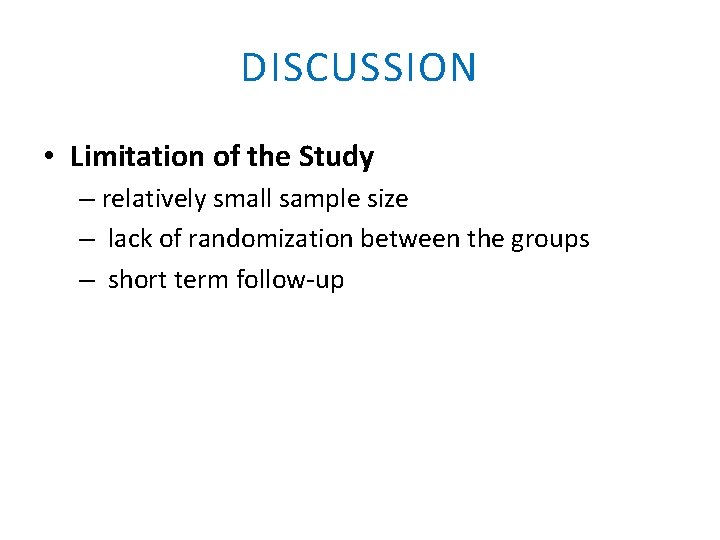 DISCUSSION

• Limitation of the Study
– relatively small sample size
– lack of randomization between the groups
– short term follow-up